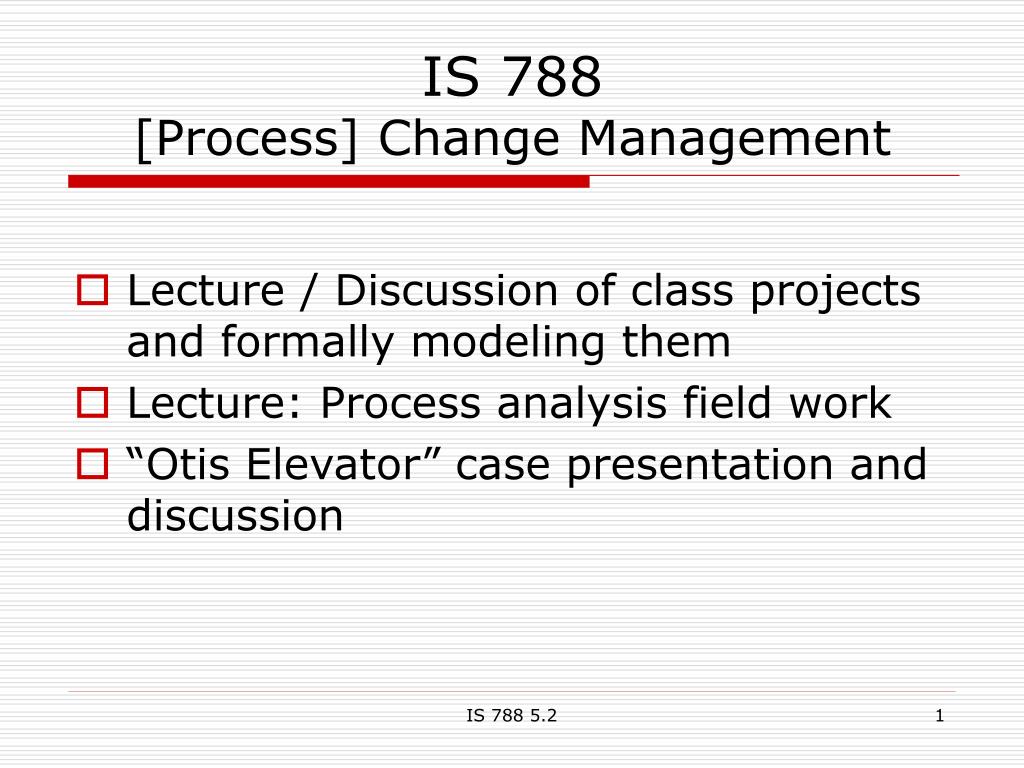 IS 788
[Process] Change Management

Lecture / Discussion of class projects and formally modeling them
Lecture: Process analysis field work
“Otis Elevator” case presentation and discussion

IS 788 5.2

1